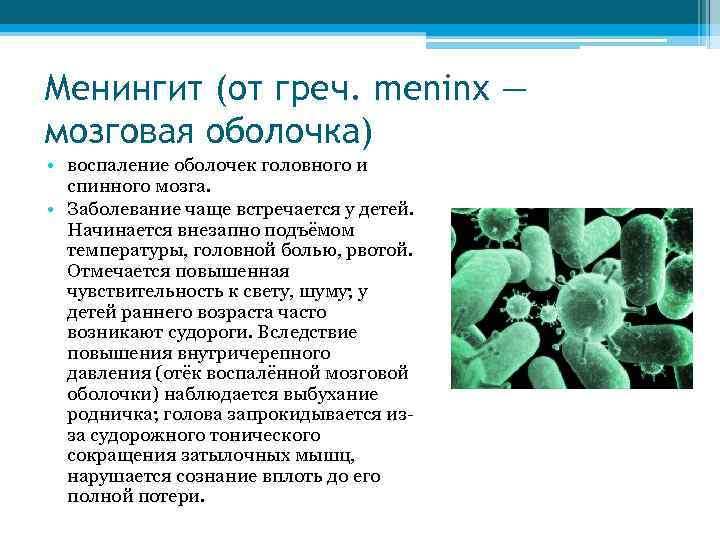 Менингит (от греч. meninx — мозговая оболочка)

• воспаление оболочек головного и спинного мозга.
• Заболевание чаще встречается у детей. Начинается внезапно подъёмом температуры, головной болью, рвотой. Отмечается повышенная чувствительность к свету, шуму; у детей раннего возраста часто возникают судороги. Вследствие повышения внутричерепного давления (отёк воспалённой мозговой оболочки) наблюдается выбухание родничка; голова запрокидывается из-за судорожного тонического сокращения затылочных мышц, нарушается сознание вплоть до его полной потери.